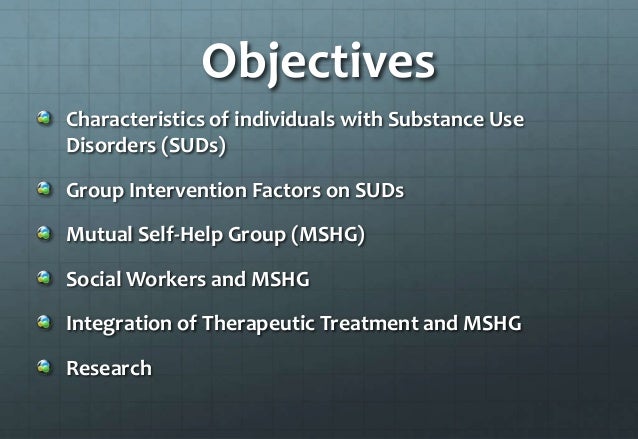 Objectives

Characteristics of individuals with Substance Use Disorders (SUDs)

Group Intervention Factors on SUDs

Mutual Self-Help Group (MSHG)

Social Workers and MSHG

Integration of Therapeutic Treatment and MSHG

Research